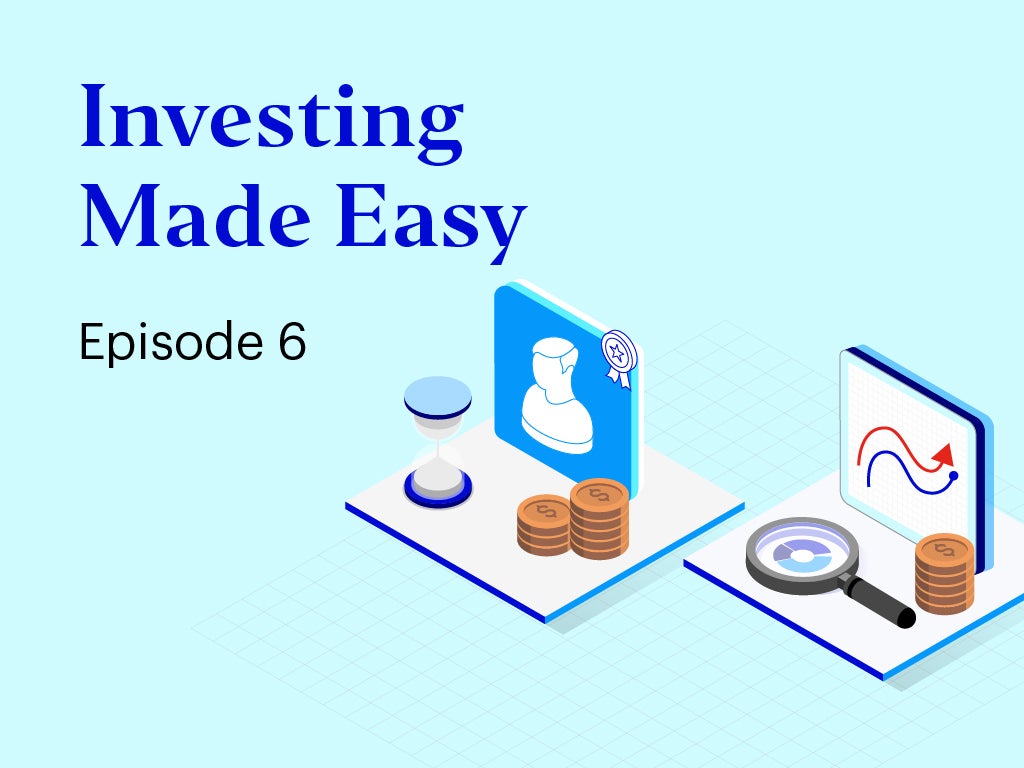 Investing Made Easy

Episode 6